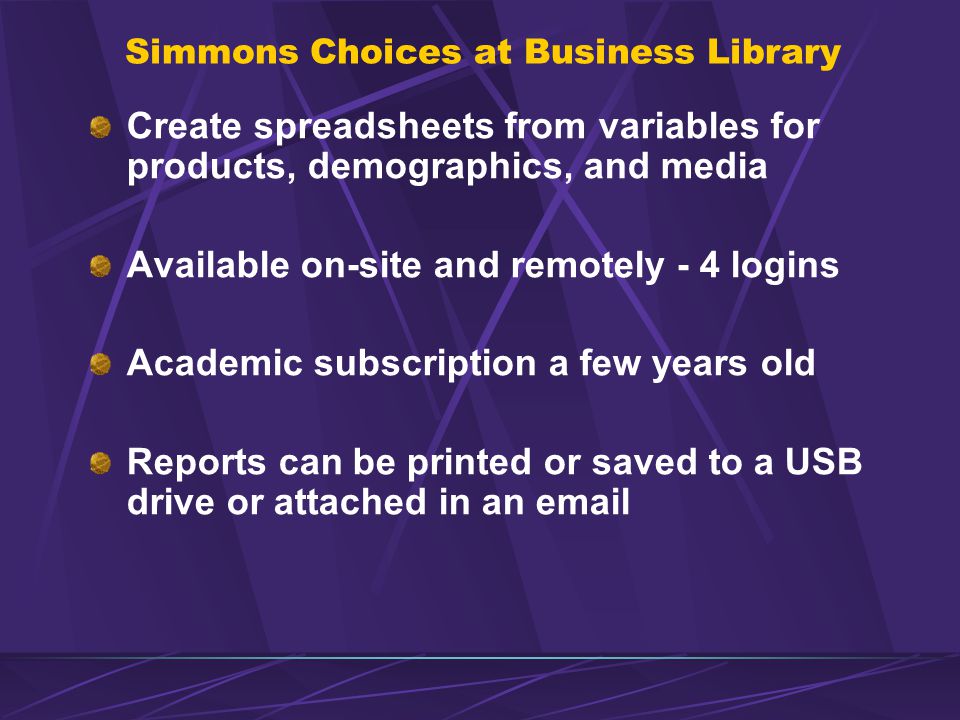 Simmons Choices at Business Library

Create spreadsheets from variables for products, demographics, and media

Available on-site and remotely - 4 logins

Academic subscription a few years old

Reports can be printed or saved to a USB drive or attached in an email